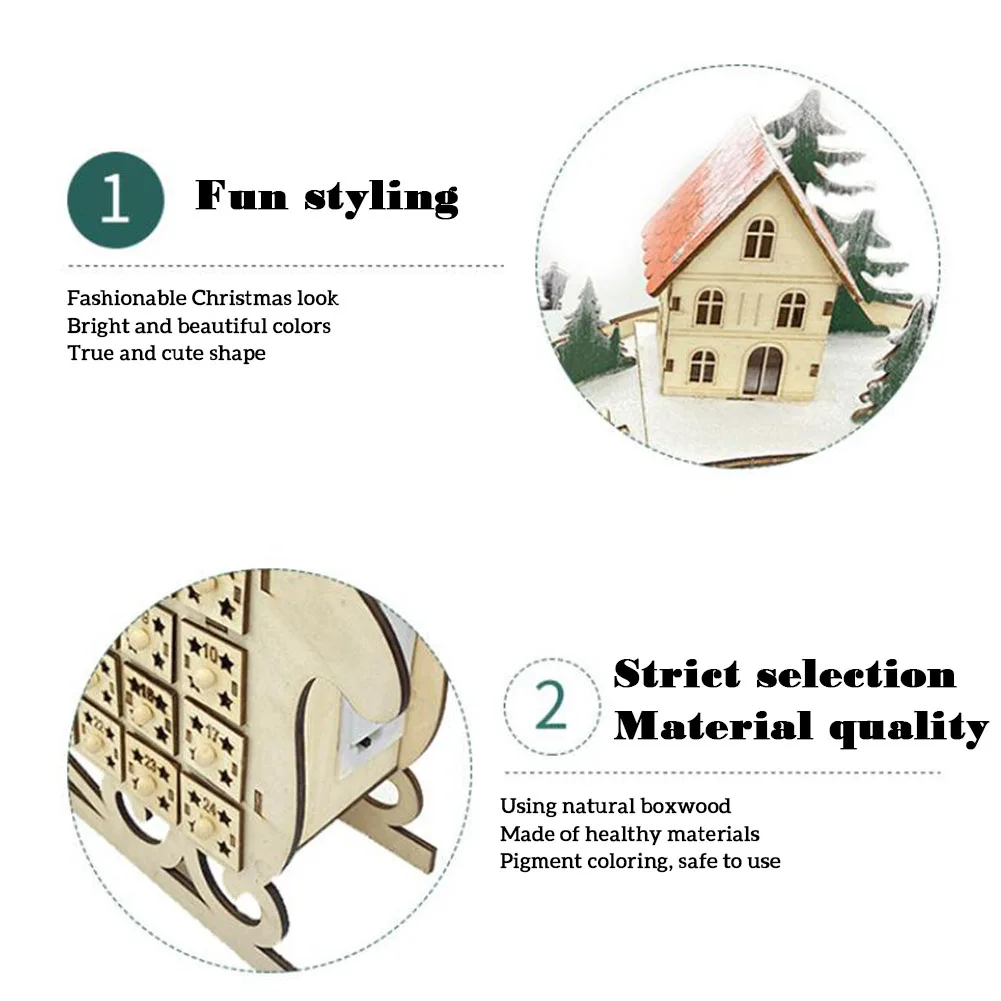 1 Fun styling

Fashionable Christmas look
Bright and beautiful colors
True and cute shape

10
18
17
22
23
24

2 Strict selection
Material quality

Using natural boxwood
Made of healthy materials
Pigment coloring, safe to use